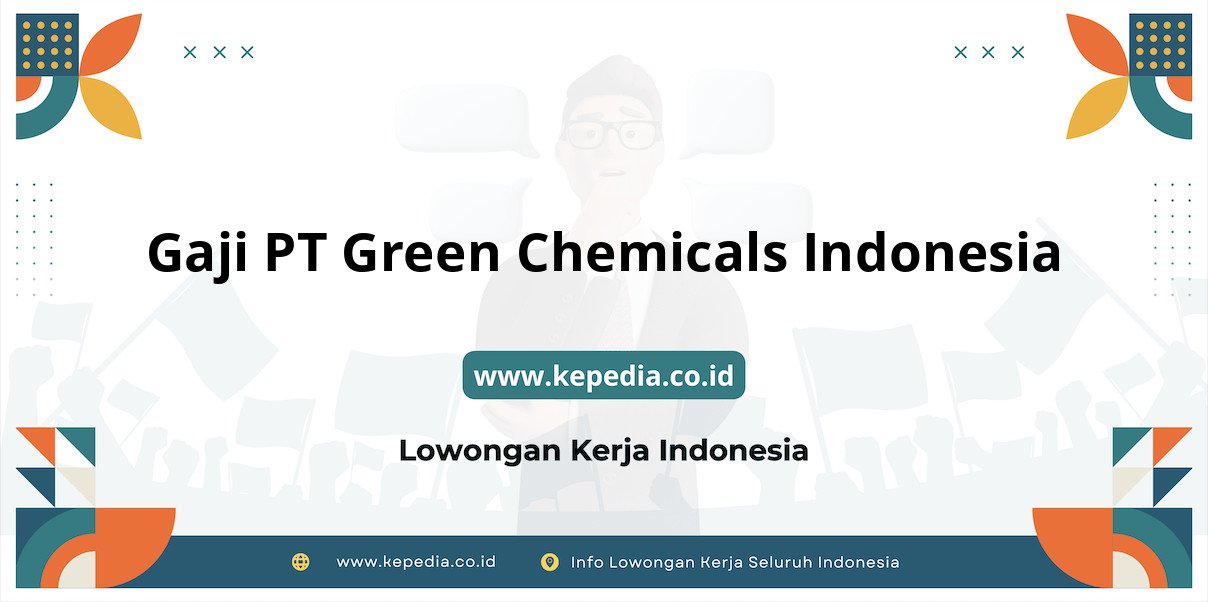 Gaji PT Green Chemicals Indonesia

www.kepedia.co.id

Lowongan Kerja Indonesia

www.kepedia.co.id

Info Lowongan Kerja Seluruh Indonesia